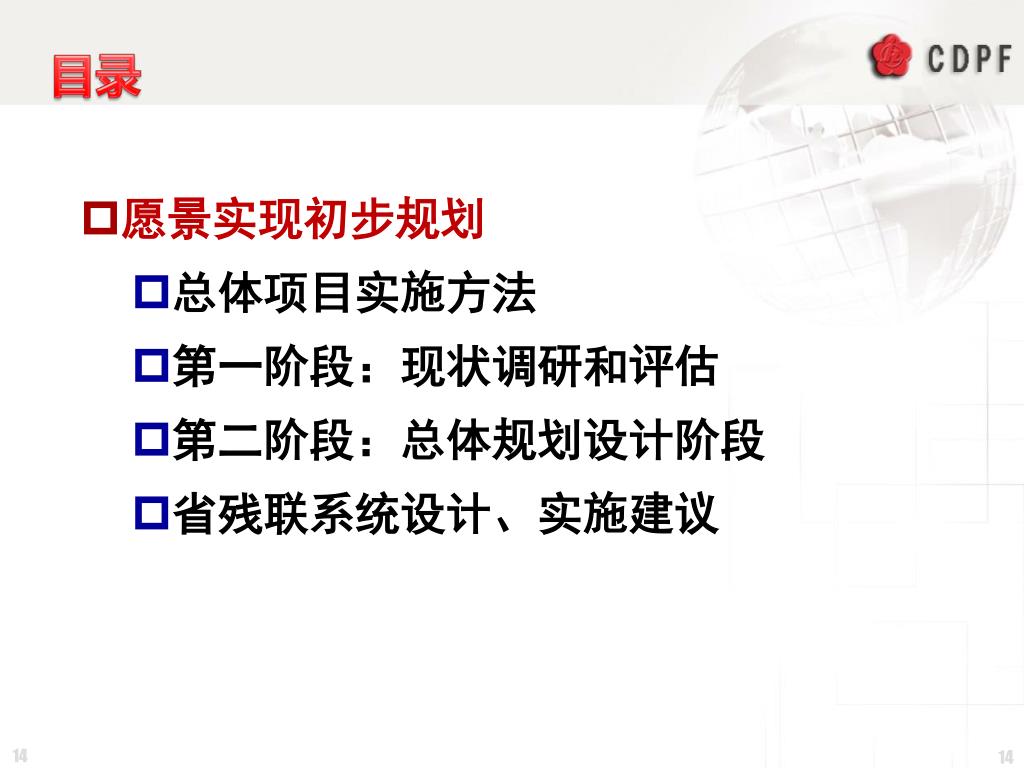 目录

CDPF

愿景实现初步规划

总体项目实施方法

第一阶段：现状调研和评估

第二阶段：总体规划设计阶段

省残联系统设计、实施建议

14

14